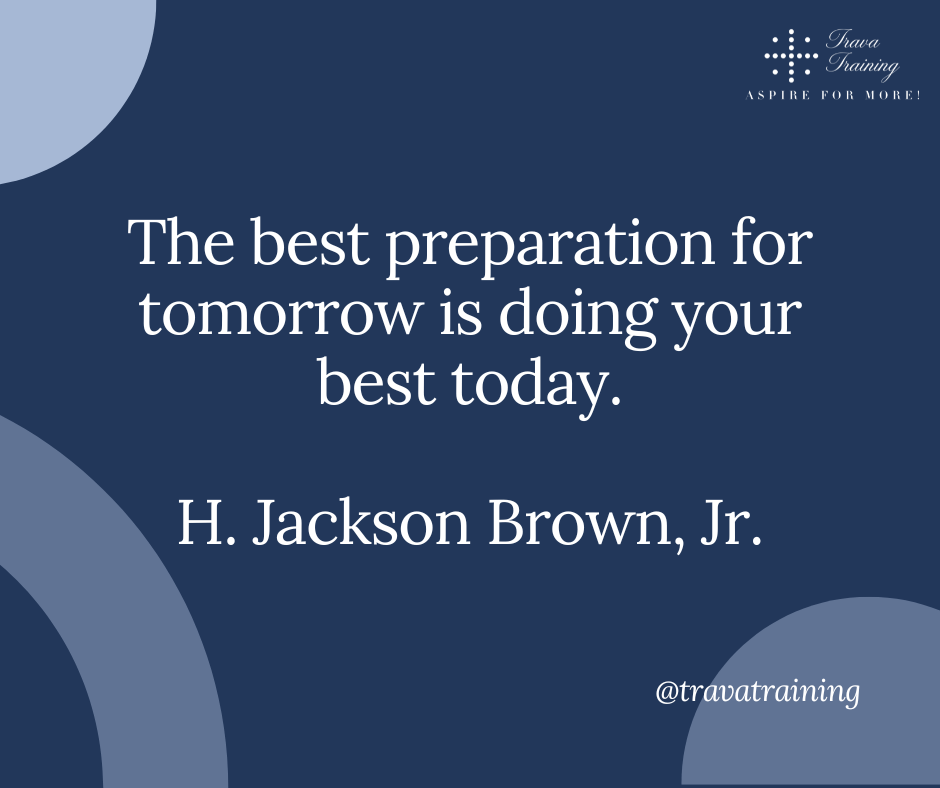 Trava Training
ASPIRE FOR MORE!

The best preparation for tomorrow is doing your best today.

H. Jackson Brown, Jr.

@travatraining